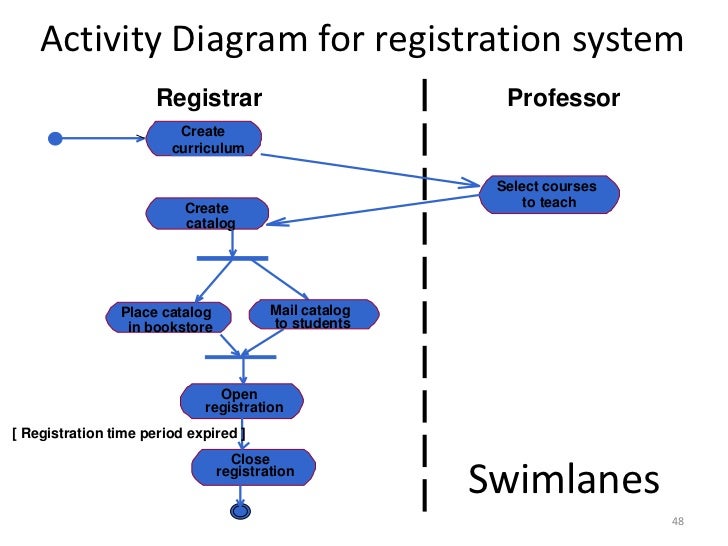 Activity Diagram for registration system

Registrar

Professor

Create curriculum

Select courses to teach

Create catalog

Place catalog in bookstore

Mail catalog to students

Open registration

[ Registration time period expired ]

Close registration

Swimlanes

48